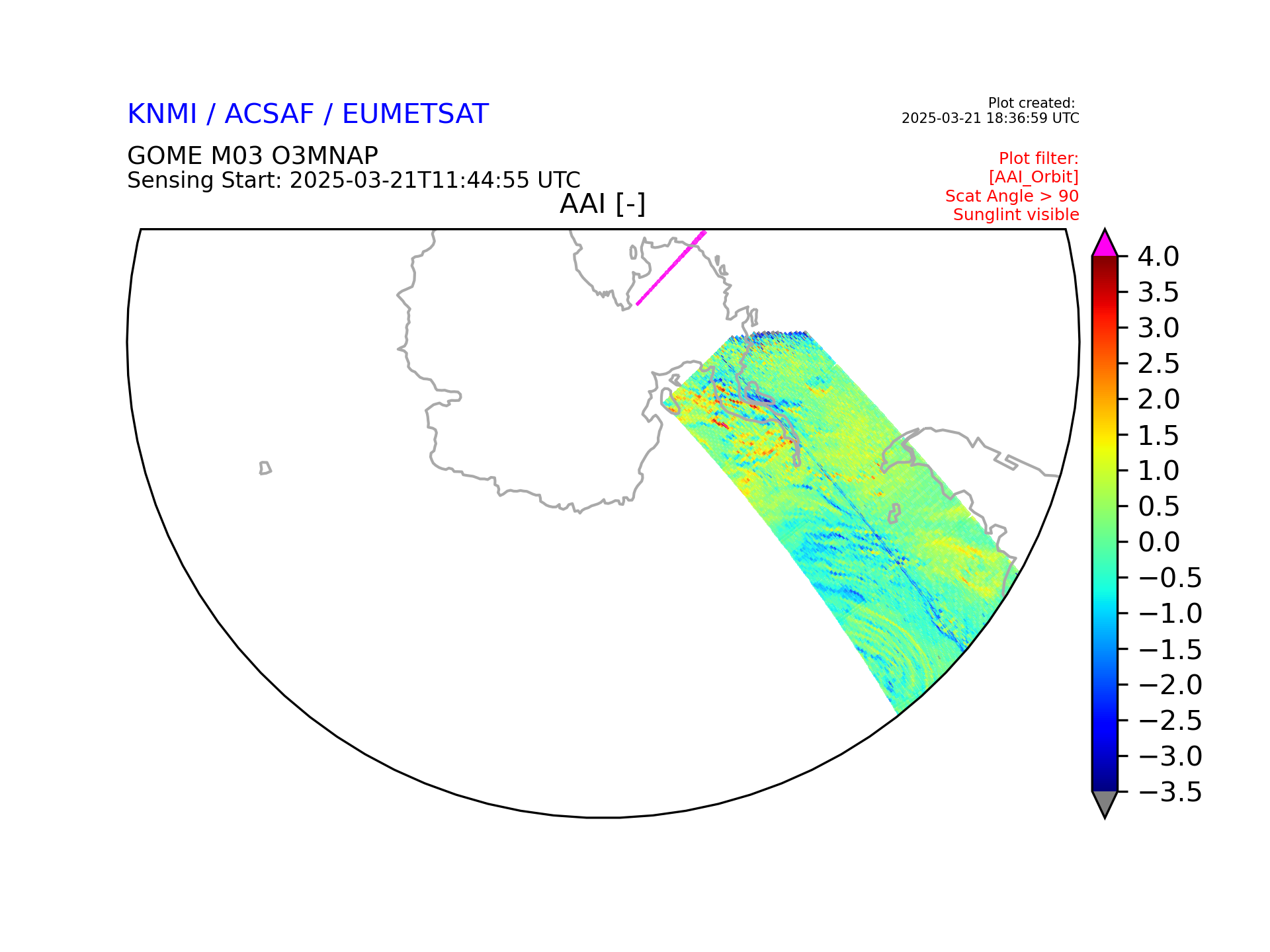 KNMI / ACSAF / EUMETSAT

Plot created:
2025-03-21 18:36:59 UTC

GOME M03 O3MNAP
Sensing Start: 2025-03-21T11:44:55 UTC

Plot filter:
[AAI_Orbit]
Scat Angle > 90
Sunglint visible

AAI [-]

4.0
3.5
3.0
2.5
2.0
1.5
1.0
0.5
0.0
−0.5
−1.0
−1.5
−2.0
−2.5
−3.0
−3.5